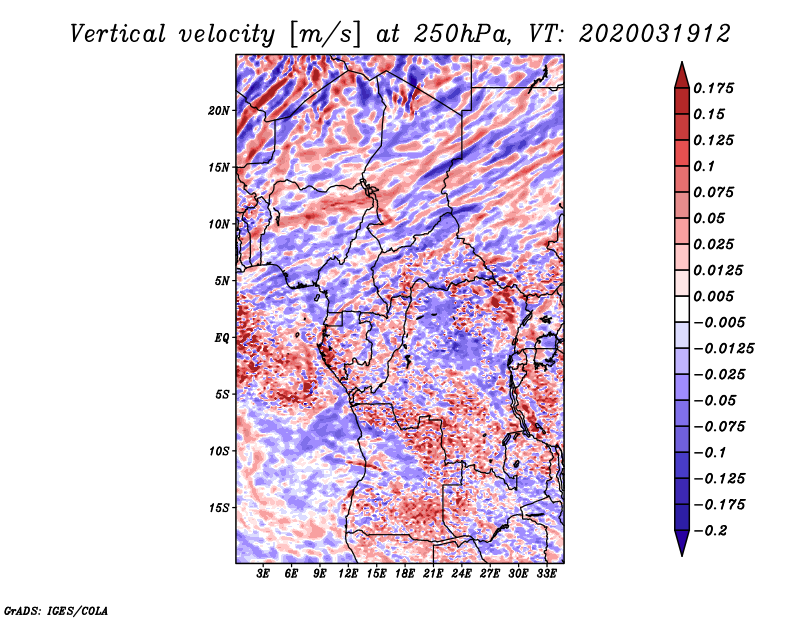 Vertical velocity [m/s] at 250hPa, VT: 2020031912

20N
15N
10N
5N
EQ
5S
10S
15S

3E 6E 9E 12E 15E 18E 21E 24E 27E 30E 33E

0.175
0.15
0.125
0.1
0.075
0.05
0.025
0.0125
0.005
−0.005
−0.0125
−0.025
−0.05
−0.075
−0.1
−0.125
−0.175
−0.2

GrADS: IGES/COLA